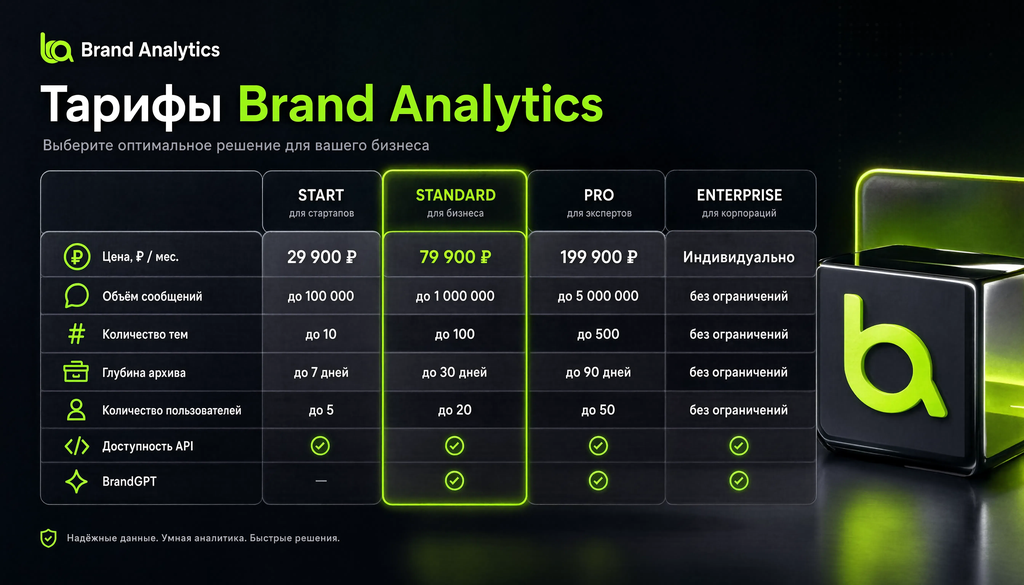 Brand Analytics

Тарифы Brand Analytics

Выберите оптимальное решение для вашего бизнеса

| | START для стартапов | STANDARD для бизнеса | PRO для экспертов | ENTERPRISE для корпораций |
|---|---|---|---|---|
| Цена, ₽ / мес. | 29 900 ₽ | 79 900 ₽ | 199 900 ₽ | Индивидуально |
| Объём сообщений | до 100 000 | до 1 000 000 | до 5 000 000 | без ограничений |
| Количество тем | до 10 | до 100 | до 500 | без ограничений |
| Глубина архива | до 7 дней | до 30 дней | до 90 дней | без ограничений |
| Количество пользователей | до 5 | до 20 | до 50 | без ограничений |
| Доступность API | ✓ | ✓ | ✓ | ✓ |
| BrandGPT | — | ✓ | ✓ | ✓ |

Надёжные данные. Умная аналитика. Быстрые решения.